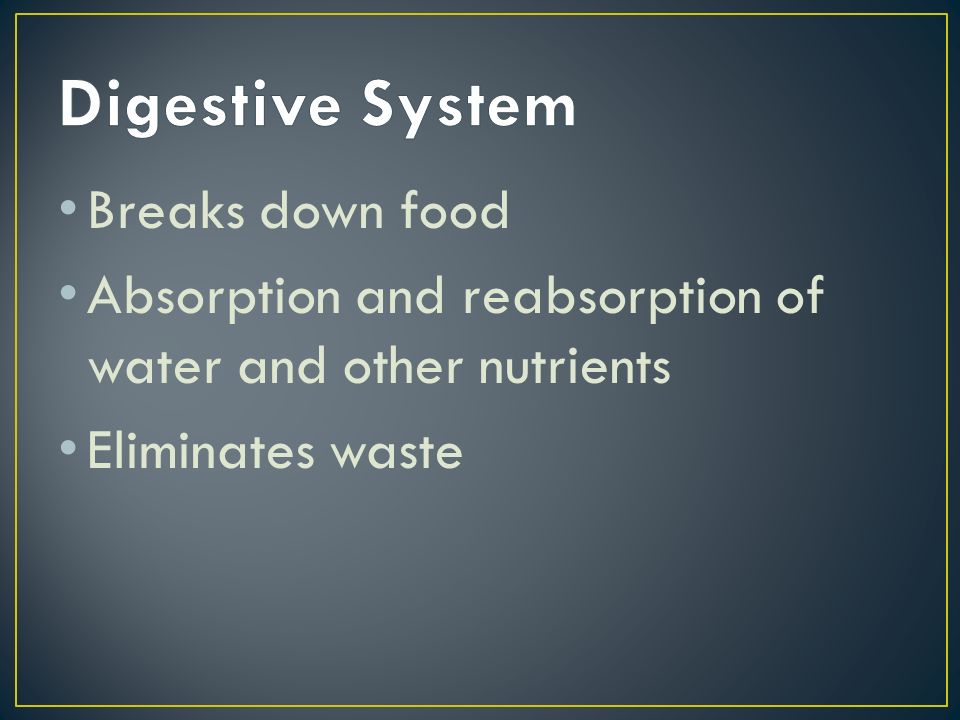 Digestive System

• Breaks down food
• Absorption and reabsorption of water and other nutrients
• Eliminates waste